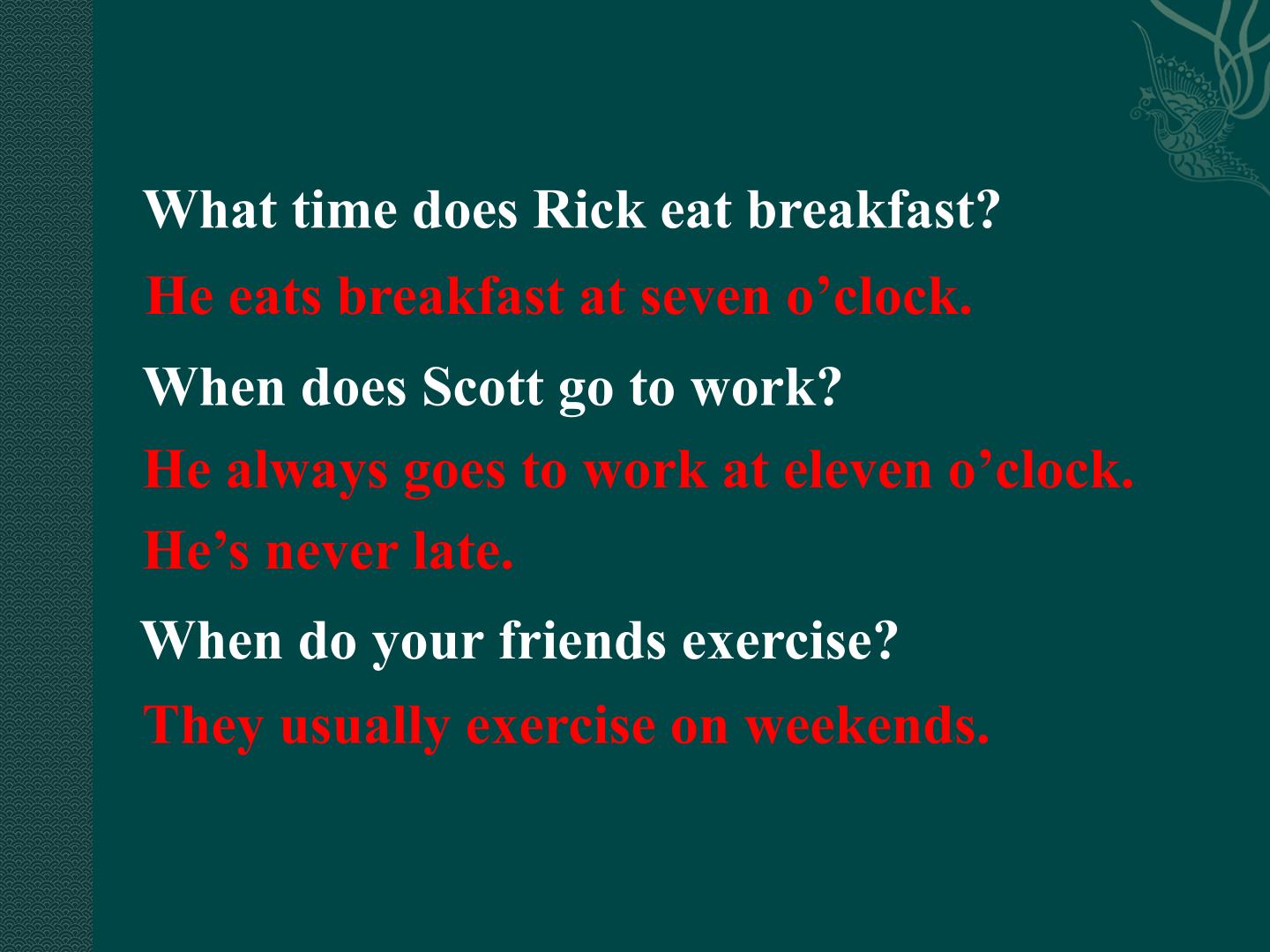 What time does Rick eat breakfast?

He eats breakfast at seven o’clock.

When does Scott go to work?

He always goes to work at eleven o’clock. He’s never late.

When do your friends exercise?

They usually exercise on weekends.